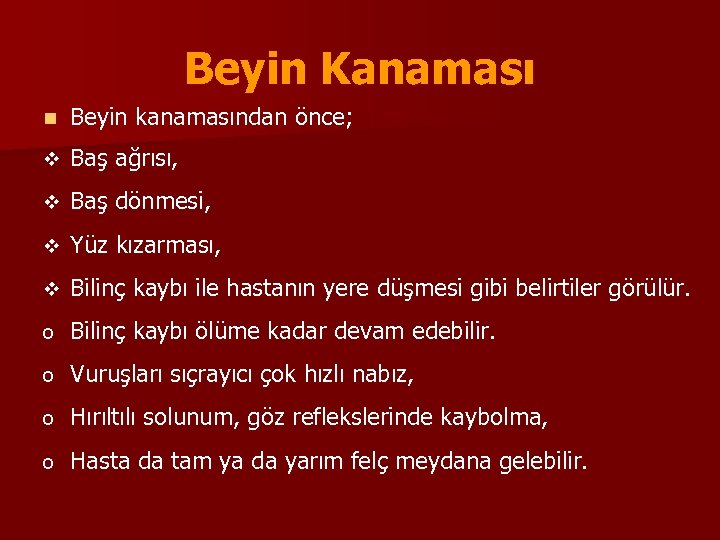 Beyin Kanaması

Beyin kanamasından önce;

Baş ağrısı,

Baş dönmesi,

Yüz kızarması,

Bilinç kaybı ile hastanın yere düşmesi gibi belirtiler görülür.

Bilinç kaybı ölüme kadar devam edebilir.

Vuruşları sıçrayıcı çok hızlı nabız,

Hırıltılı solunum, göz reflekslerinde kaybolma,

Hasta da tam ya da yarım felç meydana gelebilir.